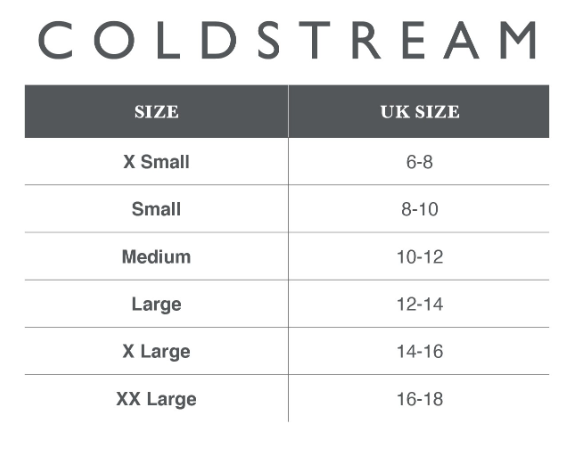 COLDSTREAM

| SIZE | UK SIZE |
|---|---|
| X Small | 6-8 |
| Small | 8-10 |
| Medium | 10-12 |
| Large | 12-14 |
| X Large | 14-16 |
| XX Large | 16-18 |